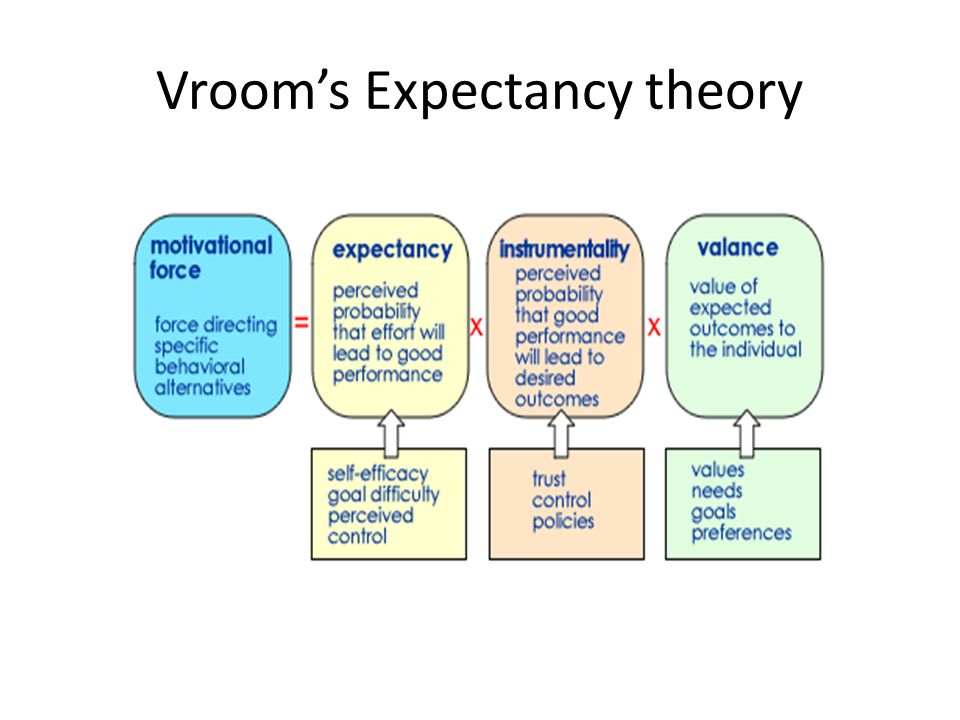 Vroom's Expectancy theory

motivational force

force directing specific behavioral alternatives

=

expectancy

perceived probability that effort will lead to good performance

X

instrumentality

perceived probability that good performance will lead to desired outcomes

X

valance

value of expected outcomes to the individual

self-efficacy
goal difficulty
perceived control

trust
control
policies

values
needs
goals
preferences